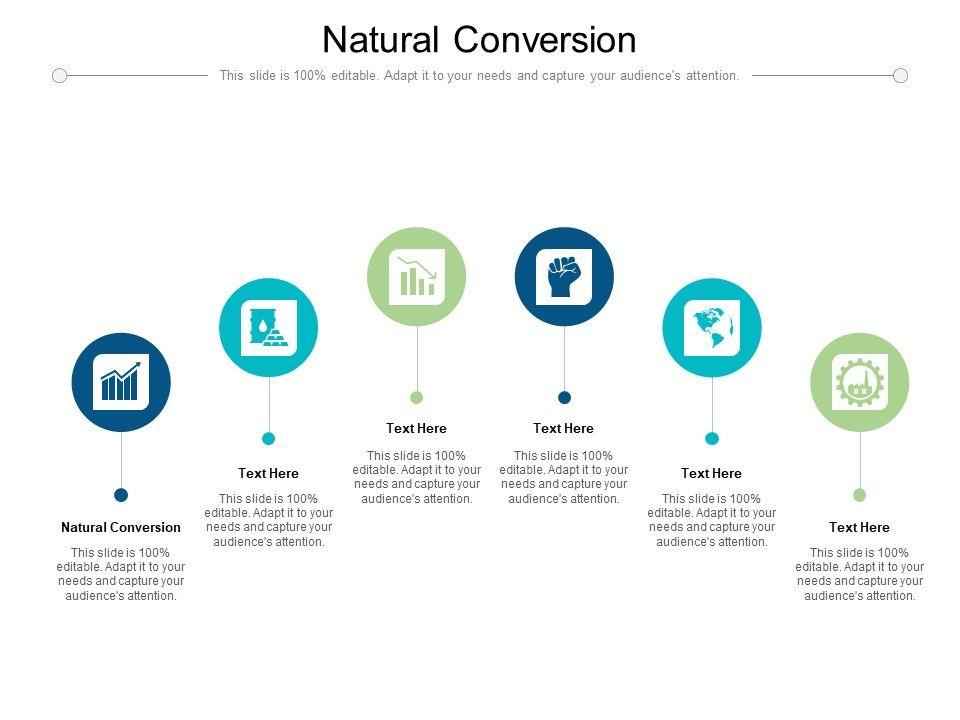 Natural Conversion

This slide is 100% editable. Adapt it to your needs and capture your audience's attention.

Natural Conversion

This slide is 100% editable. Adapt it to your needs and capture your audience's attention.

Text Here

This slide is 100% editable. Adapt it to your needs and capture your audience's attention.

Text Here

This slide is 100% editable. Adapt it to your needs and capture your audience's attention.

Text Here

This slide is 100% editable. Adapt it to your needs and capture your audience's attention.

Text Here

This slide is 100% editable. Adapt it to your needs and capture your audience's attention.

Text Here

This slide is 100% editable. Adapt it to your needs and capture your audience's attention.